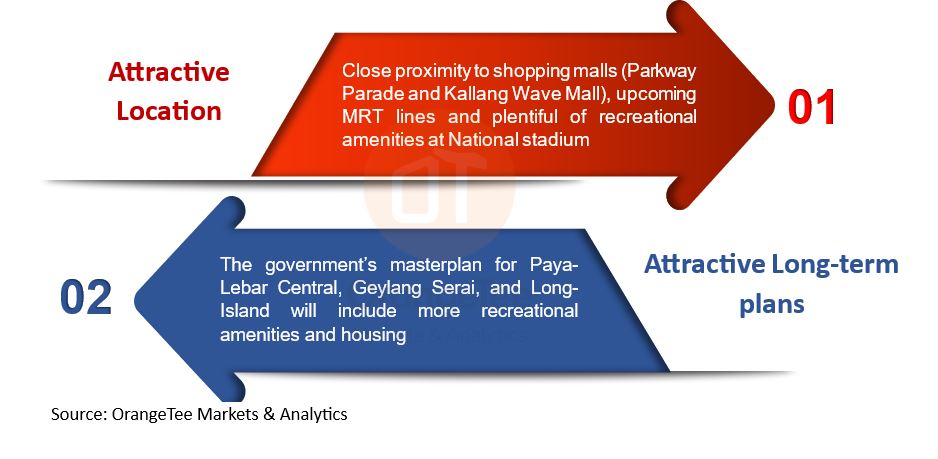 Attractive Location

Close proximity to shopping malls (Parkway Parade and Kallang Wave Mall), upcoming MRT lines and plentiful of recreational amenities at National stadium

01

02

The government's masterplan for Paya-Lebar Central, Geylang Serai, and Long-Island will include more recreational amenities and housing

Attractive Long-term plans

Source: OrangeTee Markets & Analytics